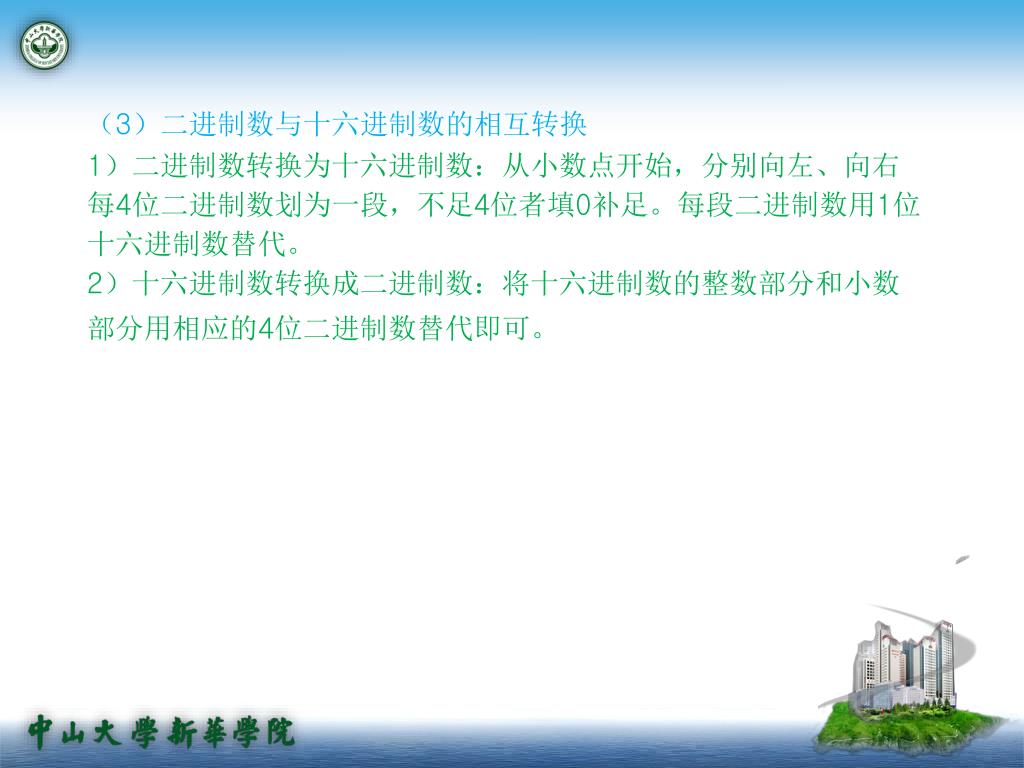 （3）二进制数与十六进制数的相互转换

1）二进制数转换为十六进制数：从小数点开始，分别向左、向右每4位二进制数划为一段，不足4位者填0补足。每段二进制数用1位十六进制数替代。

2）十六进制数转换成二进制数：将十六进制数的整数部分和小数部分用相应的4位二进制数替代即可。

中山大學新華學院